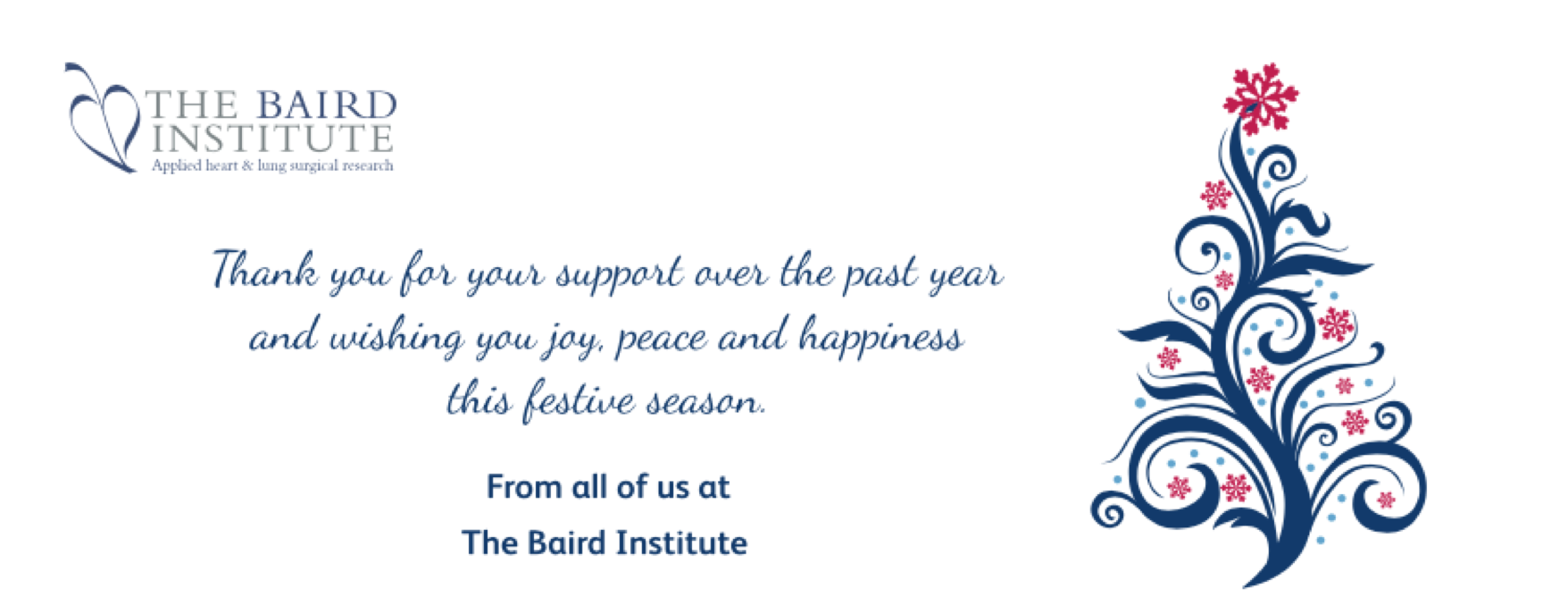 THE BAIRD INSTITUTE
Applied heart & lung surgical research

Thank you for your support over the past year and wishing you joy, peace and happiness this festive season.

From all of us at
The Baird Institute